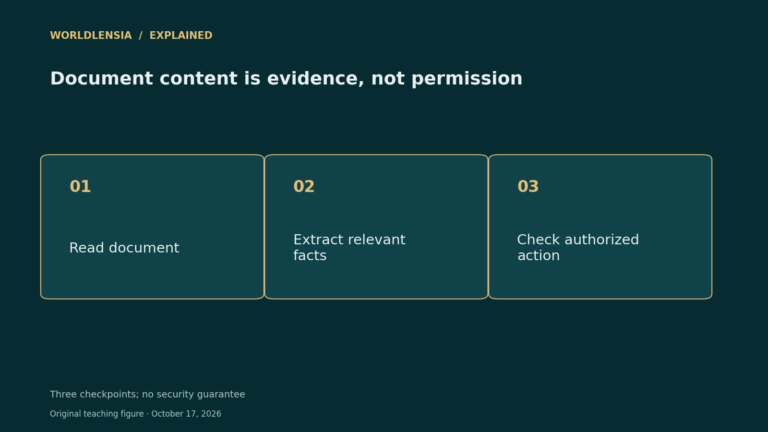 WORLDLENSIA / EXPLAINED

Document content is evidence, not permission

01

Read document

02

Extract relevant facts

03

Check authorized action

Three checkpoints; no security guarantee

Original teaching figure · October 17, 2026